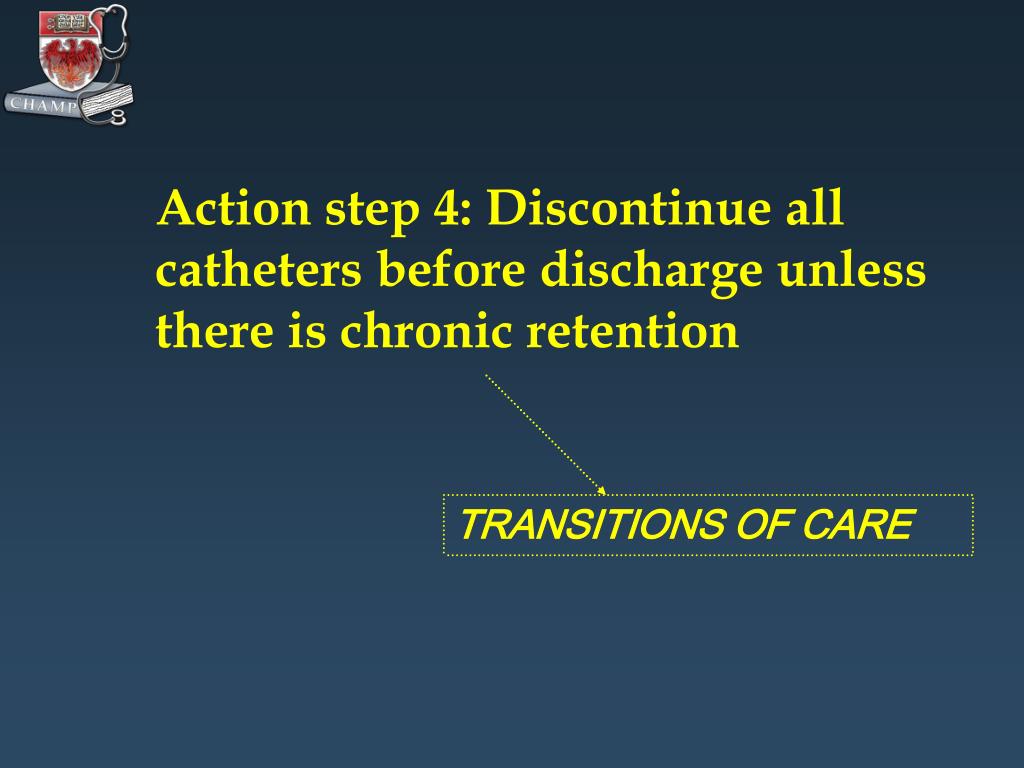 CHAMP

Action step 4: Discontinue all catheters before discharge unless there is chronic retention

TRANSITIONS OF CARE